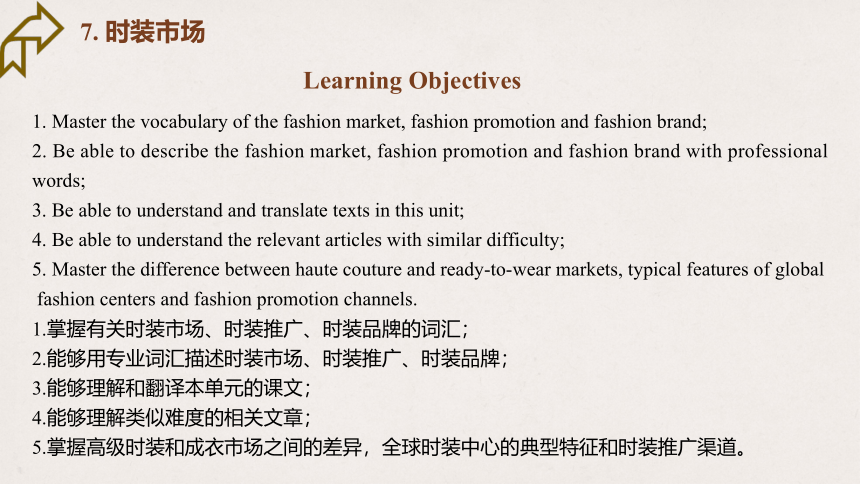 7. 时装市场

Learning Objectives

1. Master the vocabulary of the fashion market, fashion promotion and fashion brand;
2. Be able to describe the fashion market, fashion promotion and fashion brand with professional words;
3. Be able to understand and translate texts in this unit;
4. Be able to understand the relevant articles with similar difficulty;
5. Master the difference between haute couture and ready-to-wear markets, typical features of global fashion centers and fashion promotion channels.
1.掌握有关时装市场、时装推广、时装品牌的词汇；
2.能够用专业词汇描述时装市场、时装推广、时装品牌；
3.能够理解和翻译本单元的课文；
4.能够理解类似难度的相关文章；
5.掌握高级时装和成衣市场之间的差异，全球时装中心的典型特征和时装推广渠道。